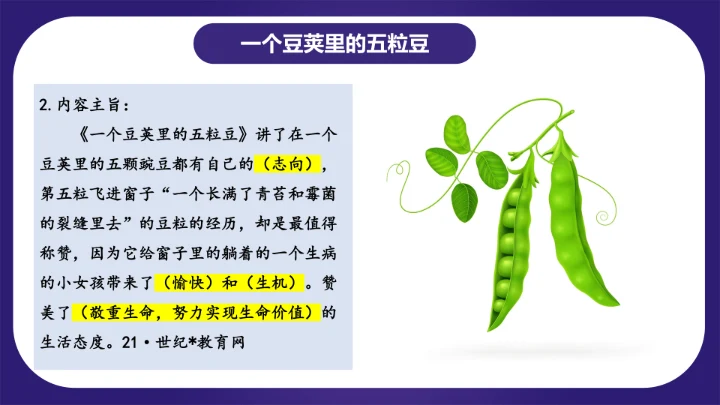 一个豆荚里的五粒豆

2. 内容主旨：

《一个豆荚里的五粒豆》讲了在一个豆荚里的五颗豌豆都有自己的（志向），第五粒飞进窗子“一个长满了青苔和霉菌的裂缝里去”的豆粒的经历，却是最值得称赞，因为它给窗子里的躺着的一个生病的小女孩带来了（愉快）和（生机）。赞美了（敬重生命，努力实现生命价值）的生活态度。21·世纪*教育网